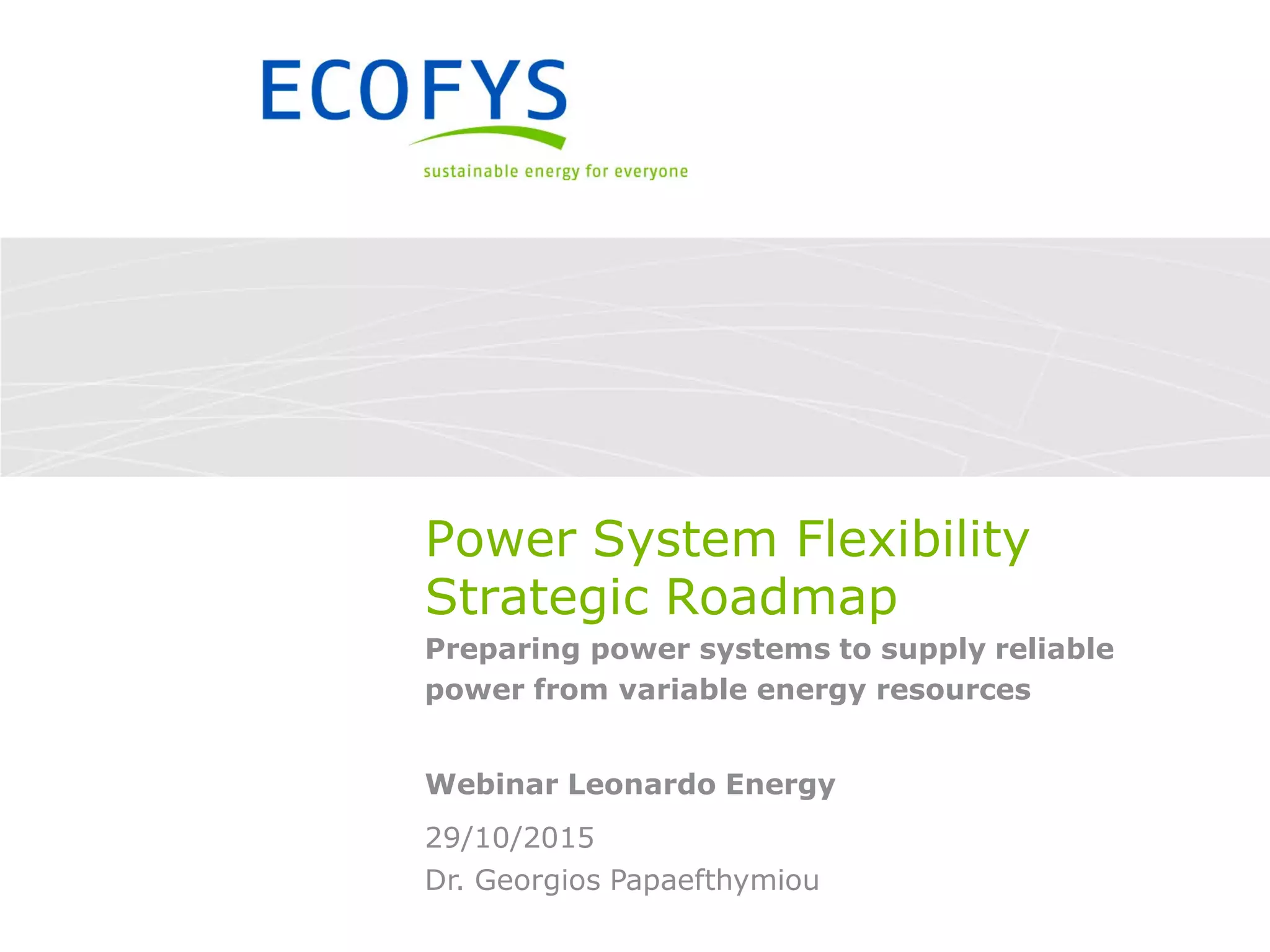 ECOFYS
sustainable energy for everyone

Power System Flexibility Strategic Roadmap

Preparing power systems to supply reliable power from variable energy resources

Webinar Leonardo Energy

29/10/2015

Dr. Georgios Papaefthymiou